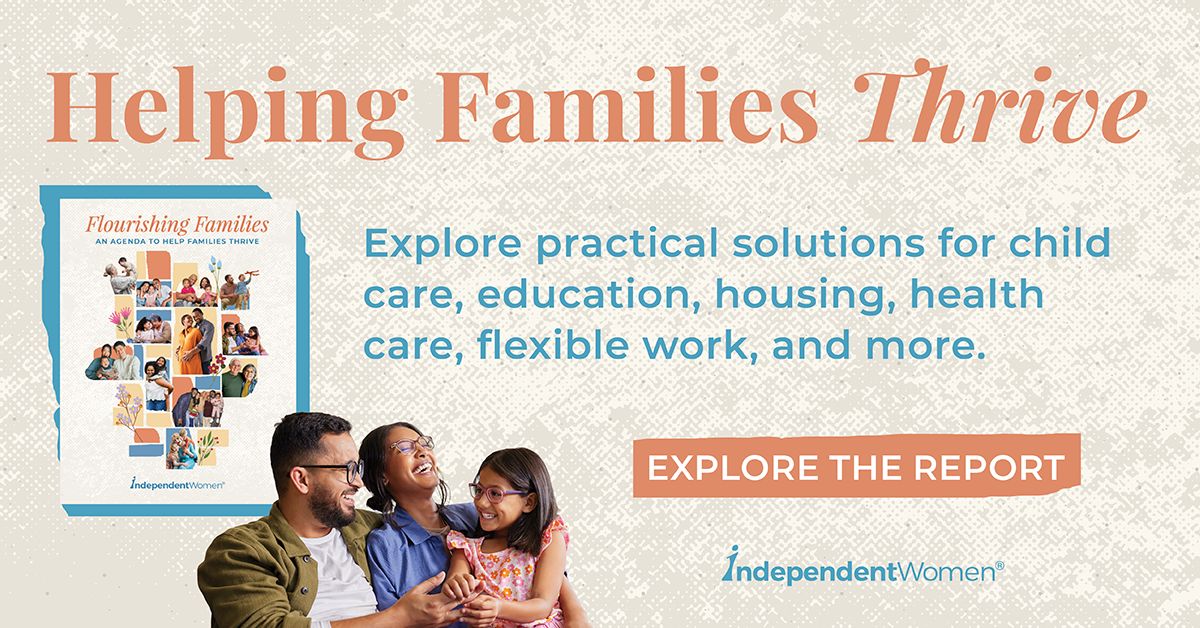 Helping Families Thrive

Flourishing Families
AN AGENDA TO HELP FAMILIES THRIVE

IndependentWomen®

Explore practical solutions for child care, education, housing, health care, flexible work, and more.

EXPLORE THE REPORT

IndependentWomen®